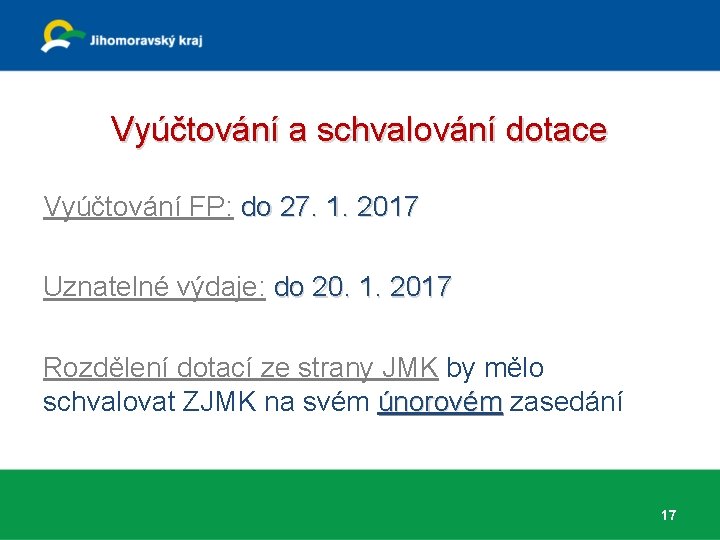 Jihomoravský kraj

Vyúčtování a schvalování dotace

Vyúčtování FP: do 27. 1. 2017

Uznatelné výdaje: do 20. 1. 2017

Rozdělení dotací ze strany JMK by mělo schvalovat ZJMK na svém únorovém zasedání

17